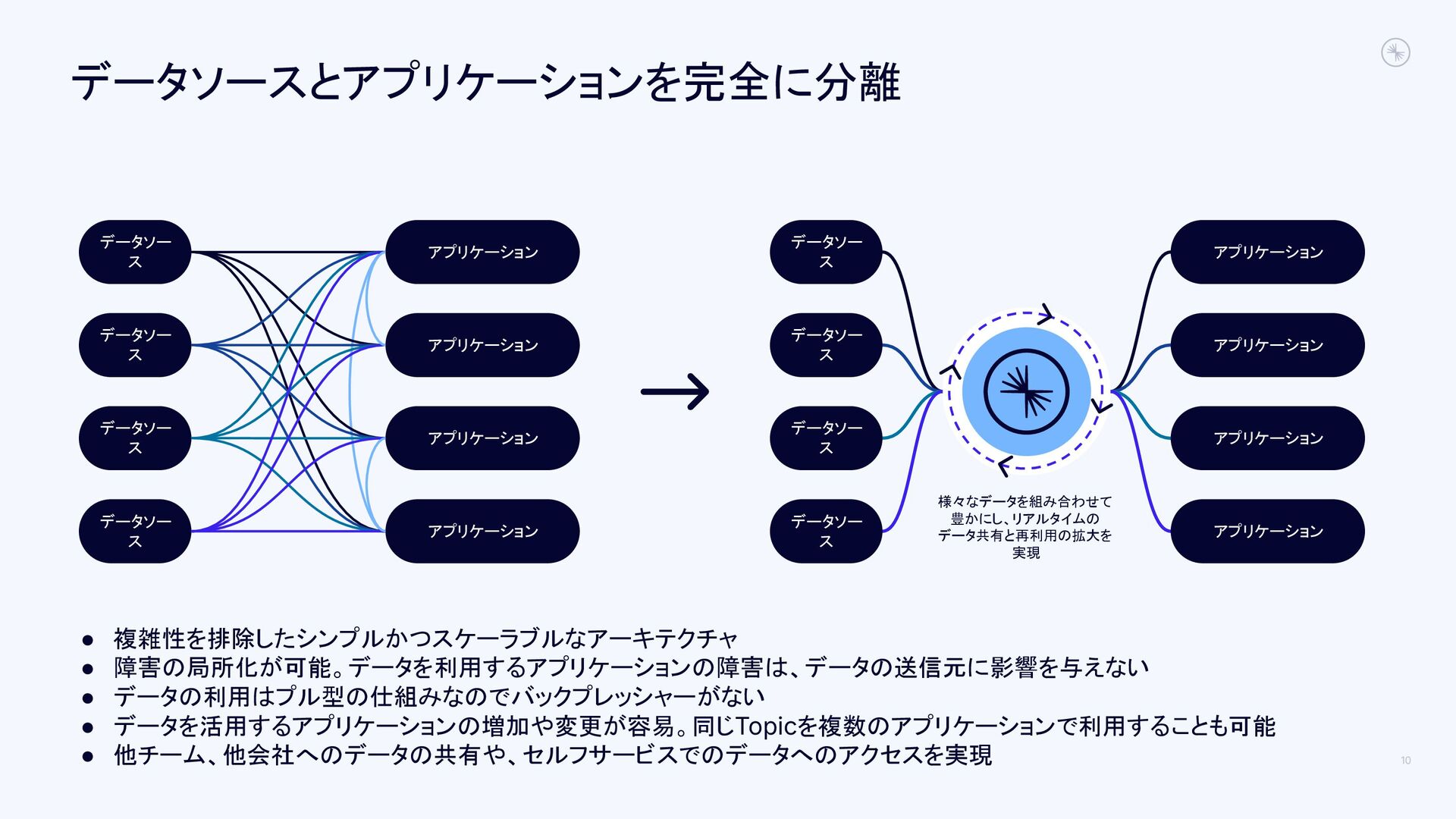 データソースとアプリケーションを完全に分離

データソース

データソース

データソース

データソース

アプリケーション

アプリケーション

アプリケーション

アプリケーション

データソース

データソース

データソース

データソース

様々なデータを組み合わせて豊かにし、リアルタイムのデータ共有と再利用の拡大を実現

アプリケーション

アプリケーション

アプリケーション

アプリケーション

● 複雑性を排除したシンプルかつスケーラブルなアーキテクチャ
● 障害の局所化が可能。データを利用するアプリケーションの障害は、データの送信元に影響を与えない
● データの利用はプル型の仕組みなのでバックプレッシャーがない
● データを活用するアプリケーションの増加や変更が容易。同じTopicを複数のアプリケーションで利用することも可能
● 他チーム、他会社へのデータの共有や、セルフサービスでのデータへのアクセスを実現

10